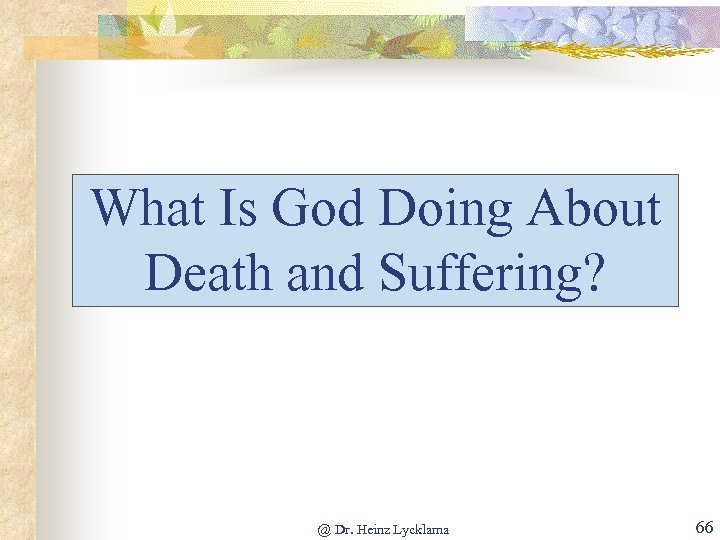 What Is God Doing About Death and Suffering?

@ Dr. Heinz Lycklama

66